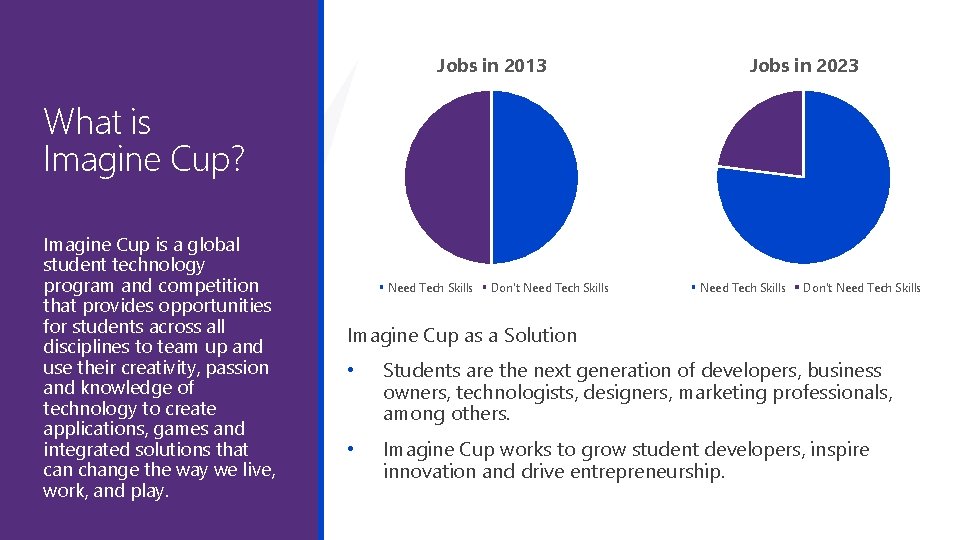 What is Imagine Cup?

Imagine Cup is a global student technology program and competition that provides opportunities for students across all disciplines to team up and use their creativity, passion and knowledge of technology to create applications, games and integrated solutions that can change the way we live, work, and play.

Jobs in 2013

▪ Need Tech Skills ▪ Don't Need Tech Skills

Jobs in 2023

▪ Need Tech Skills ▪ Don't Need Tech Skills

Imagine Cup as a Solution

• Students are the next generation of developers, business owners, technologists, designers, marketing professionals, among others.

• Imagine Cup works to grow student developers, inspire innovation and drive entrepreneurship.